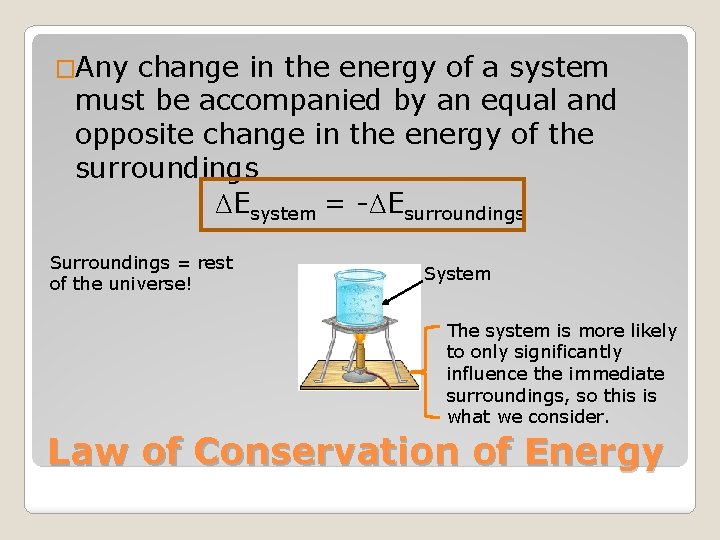 □Any change in the energy of a system must be accompanied by an equal and opposite change in the energy of the surroundings

$\Delta E_{system} = -\Delta E_{surroundings}$

Surroundings = rest of the universe!

System

The system is more likely to only significantly influence the immediate surroundings, so this is what we consider.

Law of Conservation of Energy